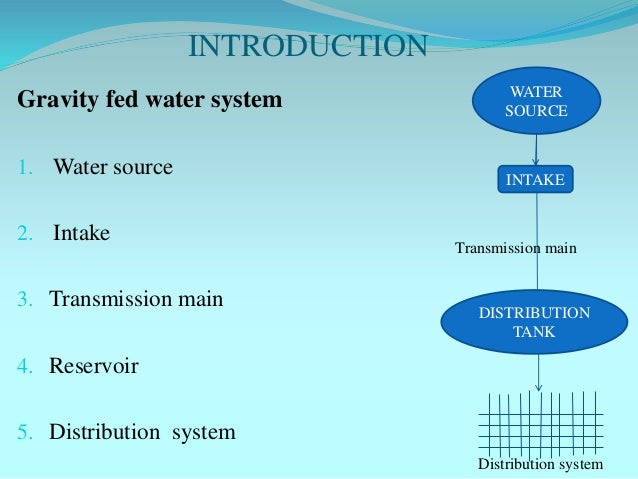 INTRODUCTION

Gravity fed water system

1. Water source

2. Intake

3. Transmission main

4. Reservoir

5. Distribution system

WATER SOURCE

INTAKE

Transmission main

DISTRIBUTION TANK

Distribution system